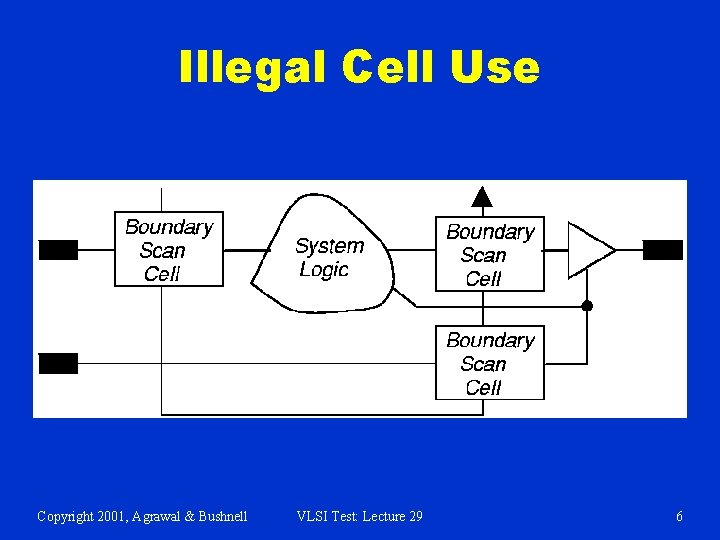 Illegal Cell Use

Boundary Scan Cell

System Logic

Boundary Scan Cell

Boundary Scan Cell

Copyright 2001, Agrawal & Bushnell

VLSI Test: Lecture 29

6